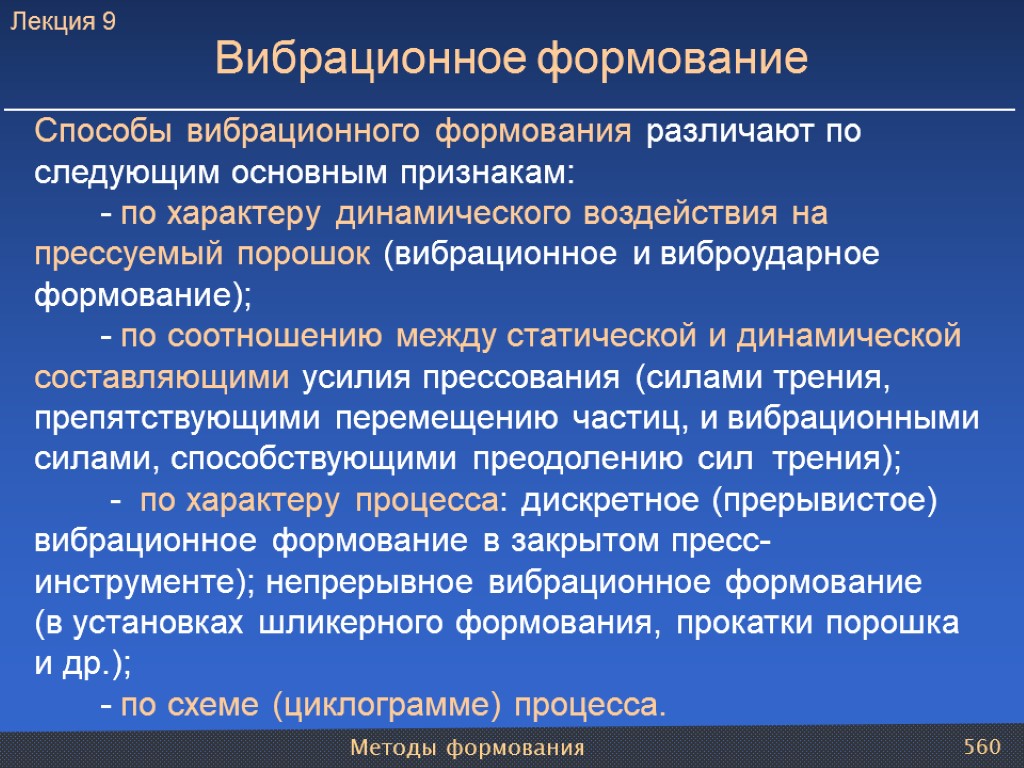 Лекция 9

Вибрационное формование

Способы вибрационного формования различают по следующим основным признакам:

- по характеру динамического воздействия на прессуемый порошок (вибрационное и виброударное формование);

- по соотношению между статической и динамической составляющими усилия прессования (силами трения, препятствующими перемещению частиц, и вибрационными силами, способствующими преодолению сил трения);

- по характеру процесса: дискретное (прерывистое) вибрационное формование в закрытом пресс-инструменте); непрерывное вибрационное формование (в установках шликерного формования, прокатки порошка и др.);

- по схеме (циклограмме) процесса.

Методы формования

560